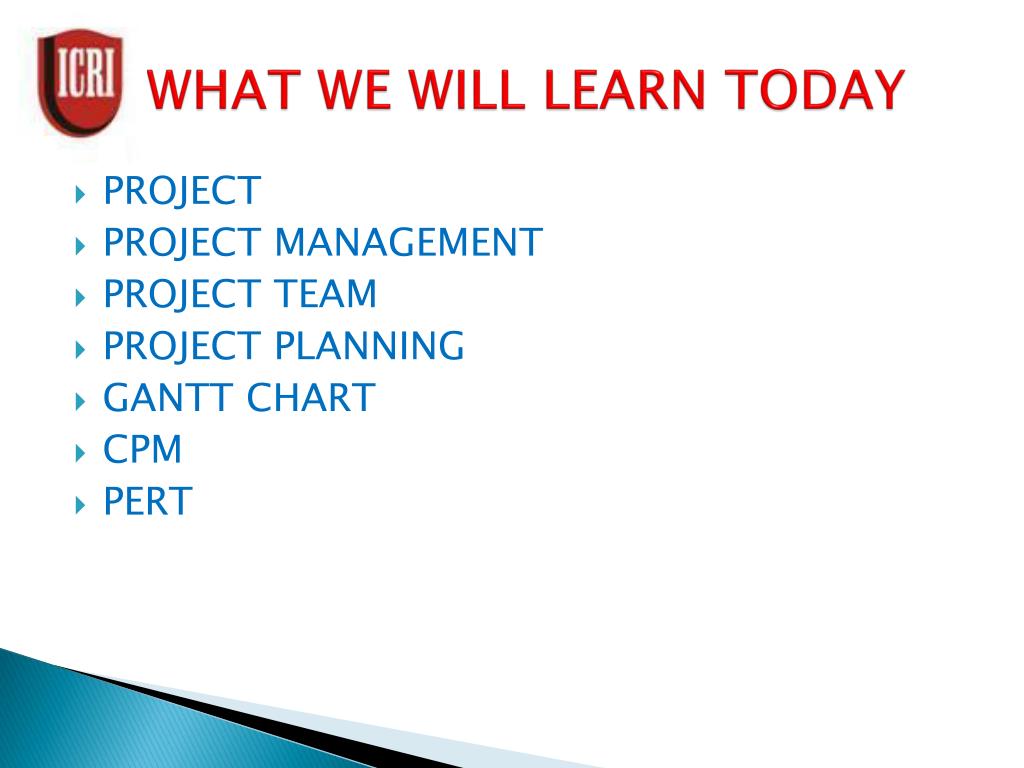 ICRI

WHAT WE WILL LEARN TODAY

PROJECT
PROJECT MANAGEMENT
PROJECT TEAM
PROJECT PLANNING
GANTT CHART
CPM
PERT